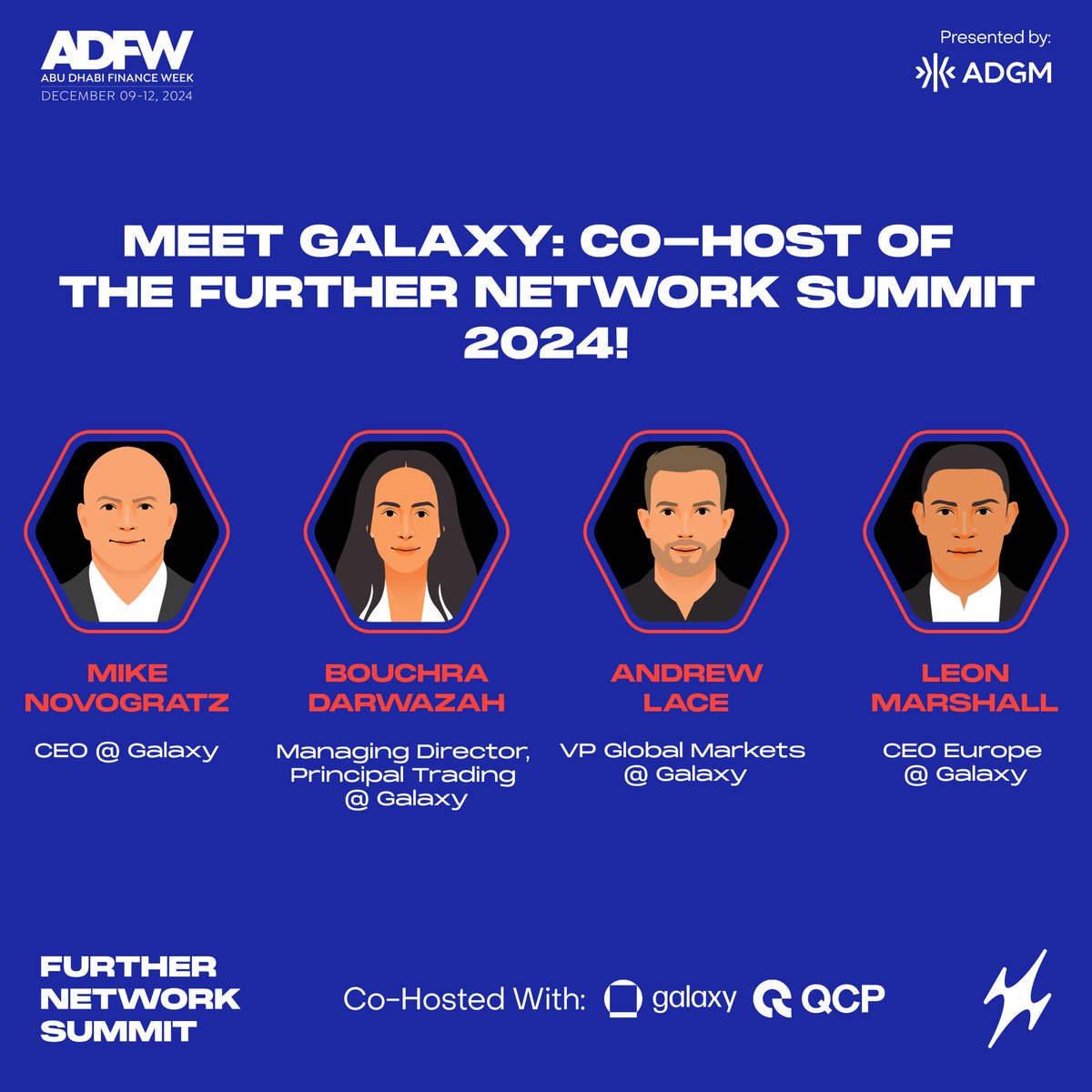 ADFW
ABU DHABI FINANCE WEEK
DECEMBER 09-12, 2024

Presented by:
ADGM

MEET GALAXY: CO-HOST OF THE FURTHER NETWORK SUMMIT 2024!

MIKE NOVOGRATZ

CEO @ Galaxy

BOUCHRA DARWAZAH

Managing Director, Principal Trading @ Galaxy

ANDREW LACE

VP Global Markets @ Galaxy

LEON MARSHALL

CEO Europe @ Galaxy

FURTHER NETWORK SUMMIT

Co-Hosted With: galaxy QCP